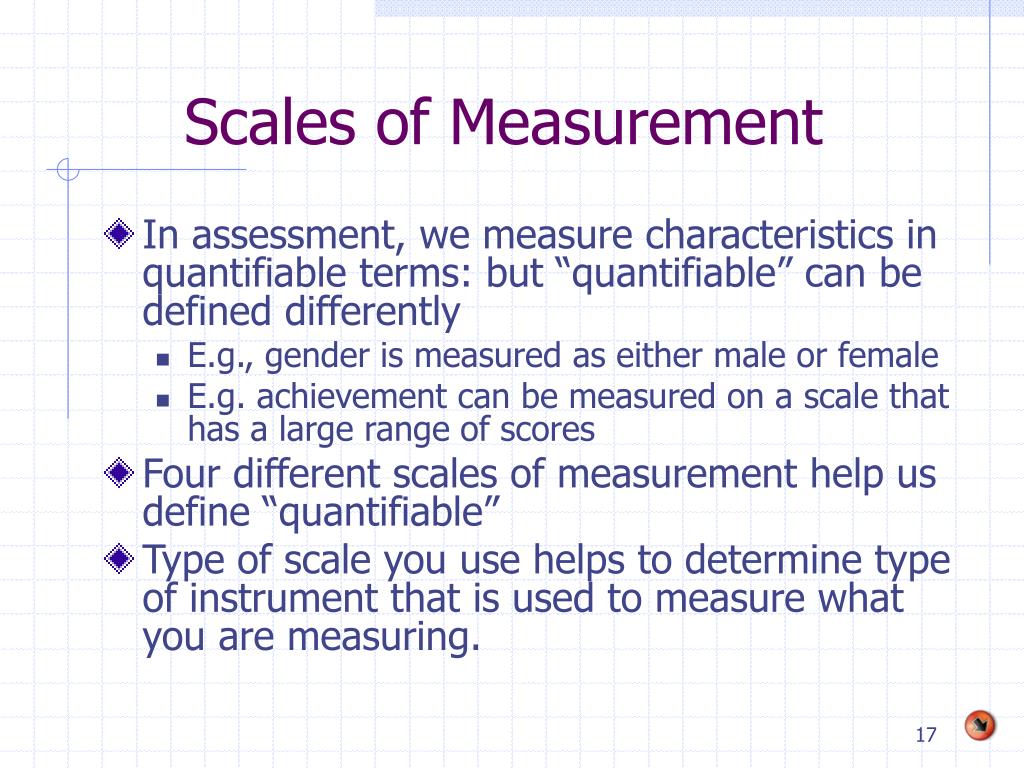 Scales of Measurement

In assessment, we measure characteristics in quantifiable terms: but “quantifiable” can be defined differently

E.g., gender is measured as either male or female

E.g. achievement can be measured on a scale that has a large range of scores

Four different scales of measurement help us define “quantifiable”

Type of scale you use helps to determine type of instrument that is used to measure what you are measuring.

17